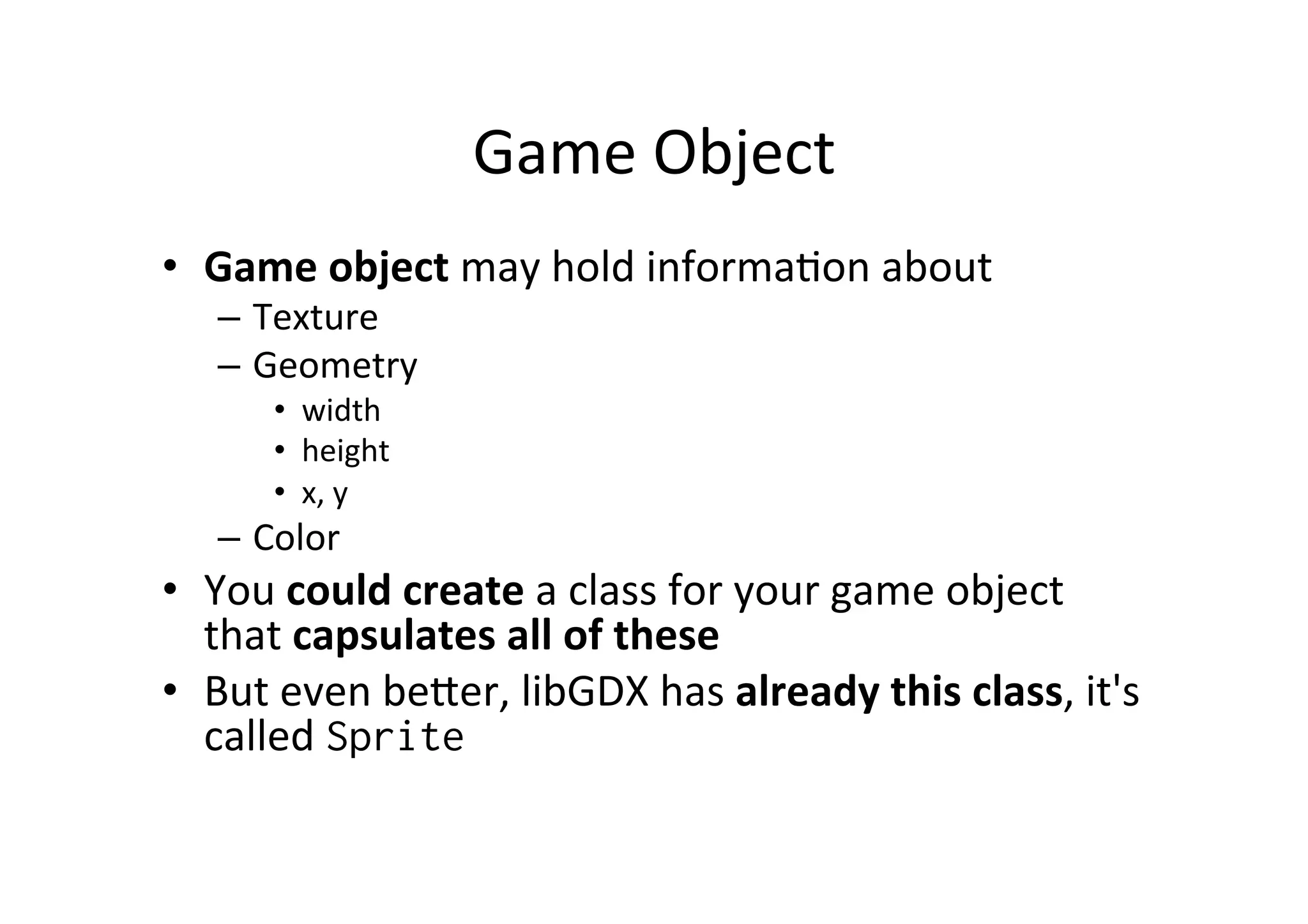 Game Object

• Game object may hold information about
– Texture
– Geometry
• width
• height
• x, y
– Color
• You could create a class for your game object that capsulates all of these
• But even better, libGDX has already this class, it's called Sprite